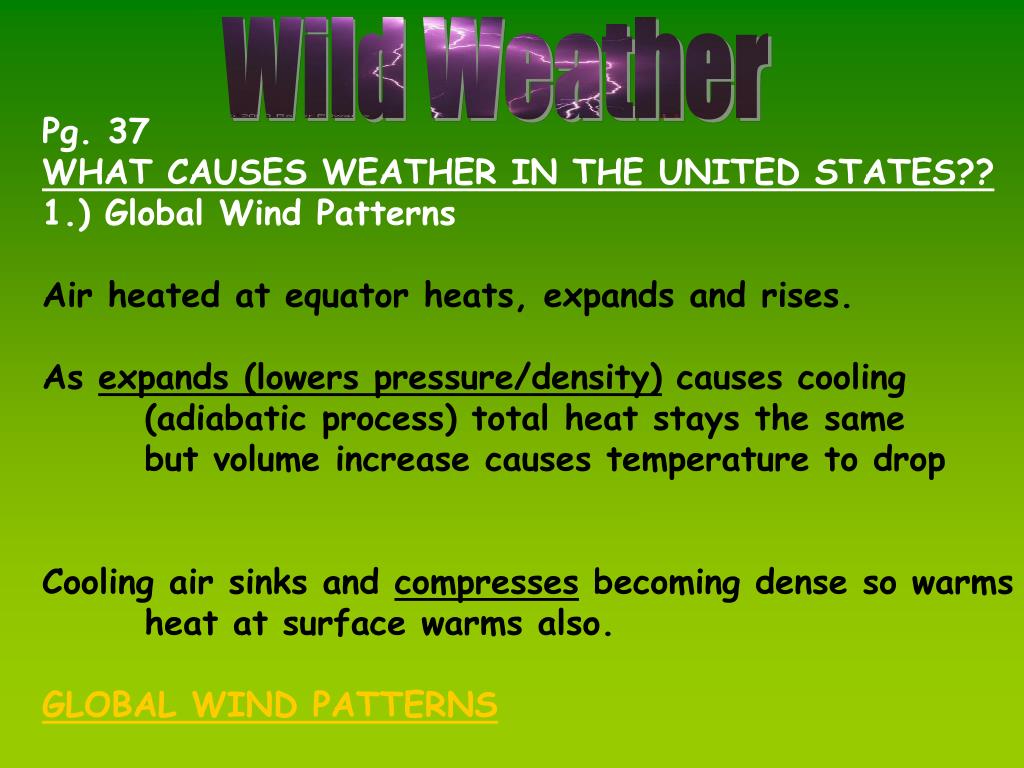 Wild Weather

Pg. 37
WHAT CAUSES WEATHER IN THE UNITED STATES??
1.) Global Wind Patterns

Air heated at equator heats, expands and rises.

As expands (lowers pressure/density) causes cooling (adiabatic process) total heat stays the same but volume increase causes temperature to drop

Cooling air sinks and compresses becoming dense so warms heat at surface warms also.

GLOBAL WIND PATTERNS